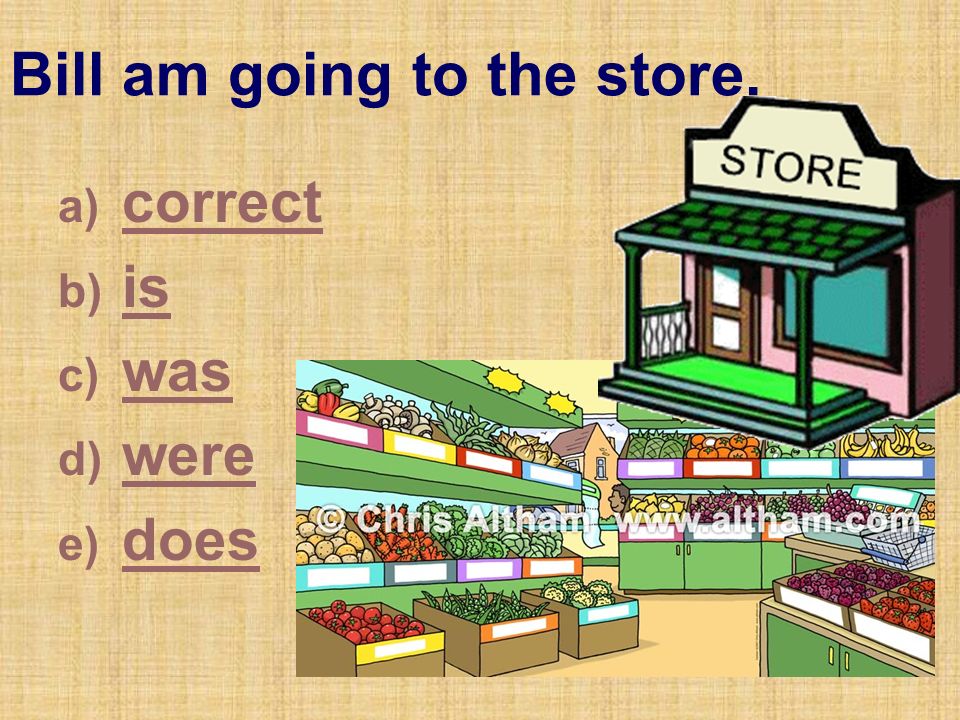 Bill am going to the store.

a) correct
b) is
c) was
d) were
e) does

STORE

© Chris Altham www.altham.com